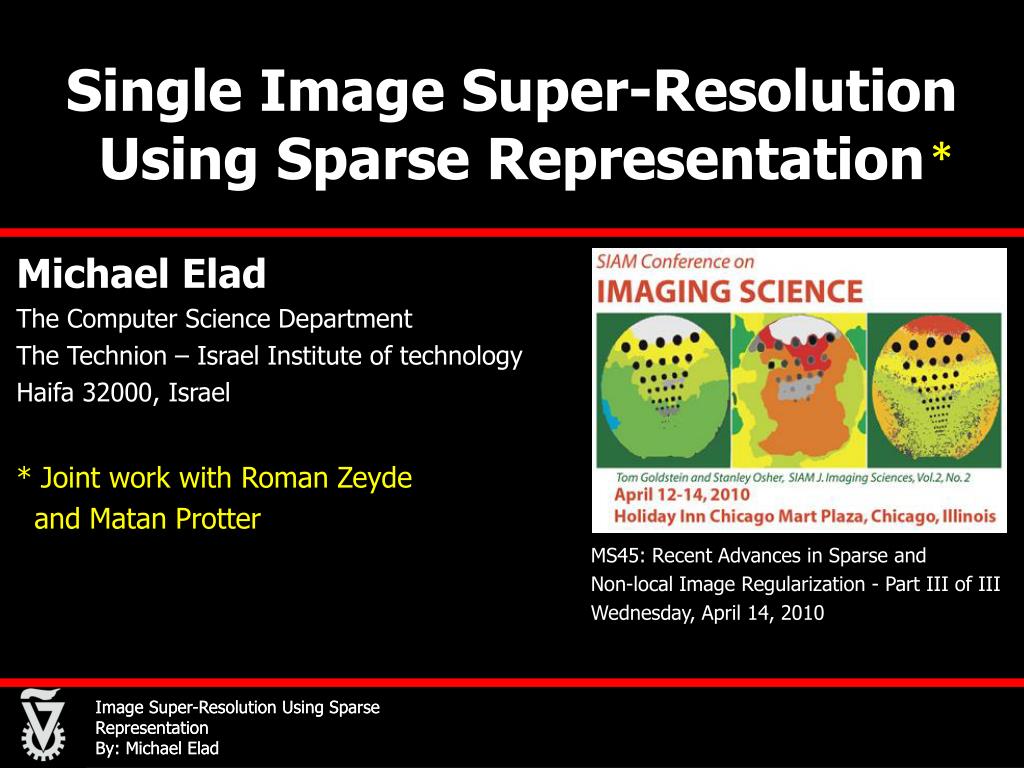 Single Image Super-Resolution Using Sparse Representation *

Michael Elad
The Computer Science Department
The Technion – Israel Institute of technology
Haifa 32000, Israel

* Joint work with Roman Zeyde and Matan Protter

SIAM Conference on
IMAGING SCIENCE
Tom Goldstein and Stanley Osher, SIAM J. Imaging Sciences, Vol.2, No. 2
April 12-14, 2010
Holiday Inn Chicago Mart Plaza, Chicago, Illinois

MS45: Recent Advances in Sparse and Non-local Image Regularization - Part III of III
Wednesday, April 14, 2010

Image Super-Resolution Using Sparse Representation
By: Michael Elad